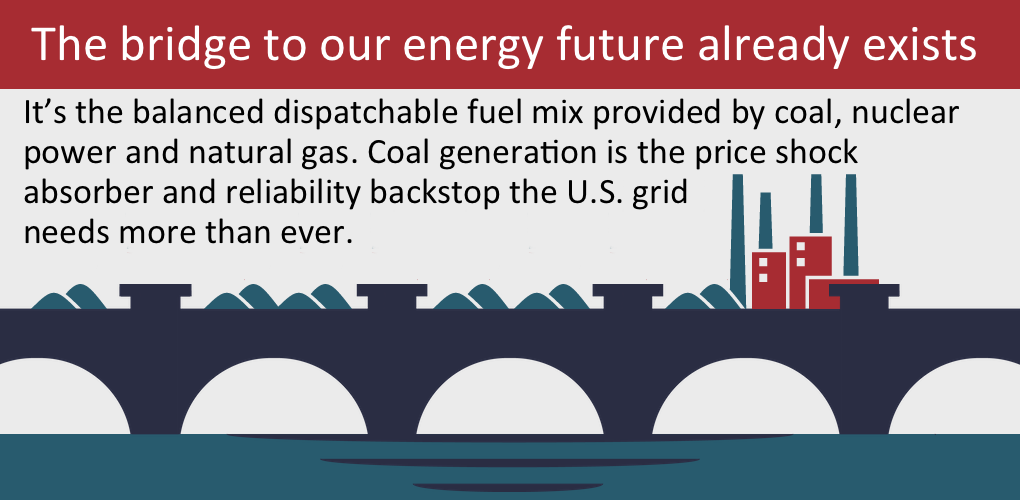 The bridge to our energy future already exists

It’s the balanced dispatchable fuel mix provided by coal, nuclear power and natural gas. Coal generation is the price shock absorber and reliability backstop the U.S. grid needs more than ever.